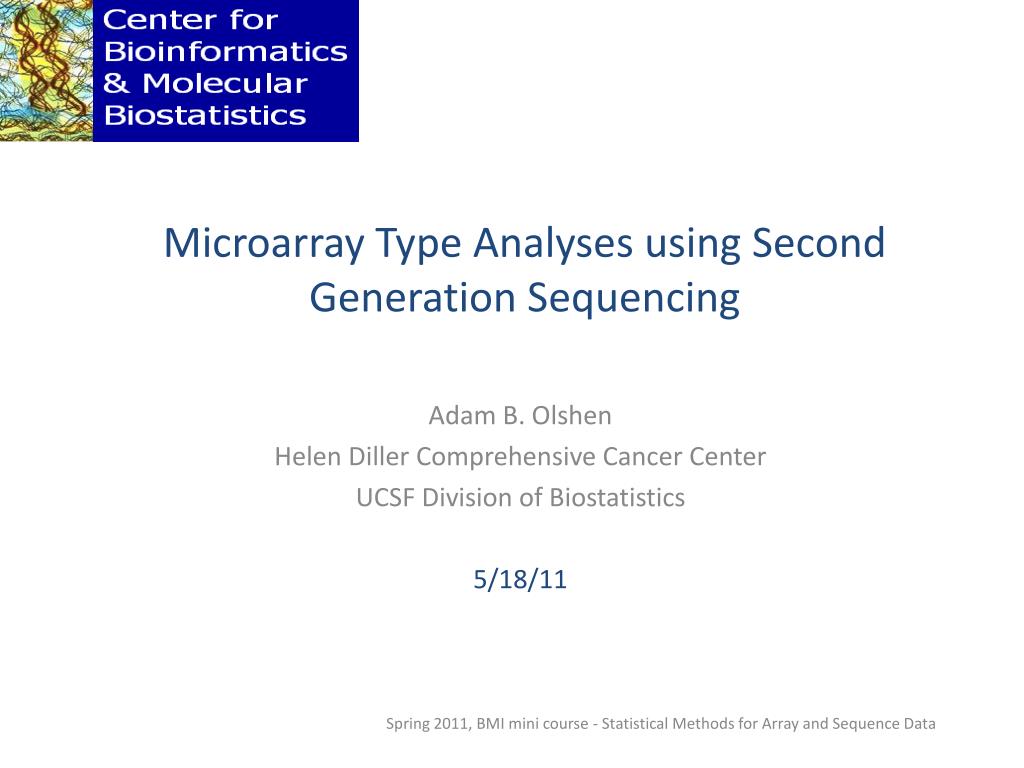 Center for
Bioinformatics
& Molecular
Biostatistics

Microarray Type Analyses using Second Generation Sequencing

Adam B. Olshen
Helen Diller Comprehensive Cancer Center
UCSF Division of Biostatistics

5/18/11

Spring 2011, BMI mini course - Statistical Methods for Array and Sequence Data